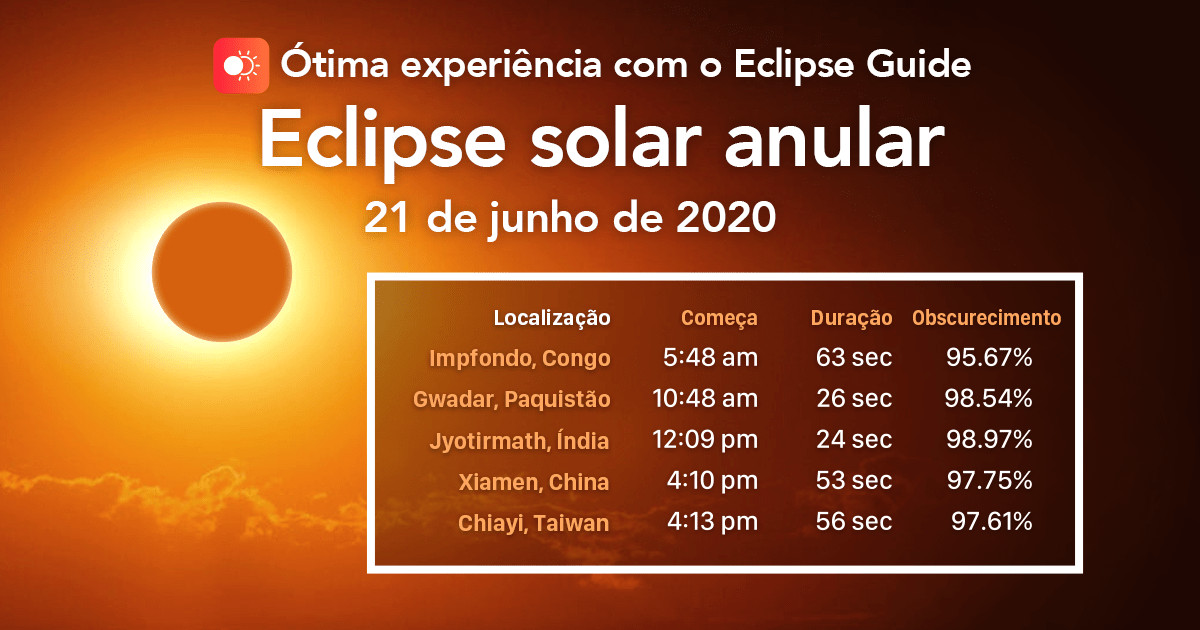 Ótima experiência com o Eclipse Guide

Eclipse solar anular

21 de junho de 2020

| Localização | Começa | Duração | Obscurecimento |
|---|---|---|---|
| Impfondo, Congo | 5:48 am | 63 sec | 95.67% |
| Gwadar, Paquistão | 10:48 am | 26 sec | 98.54% |
| Jyotirmath, Índia | 12:09 pm | 24 sec | 98.97% |
| Xiamen, China | 4:10 pm | 53 sec | 97.75% |
| Chiayi, Taiwan | 4:13 pm | 56 sec | 97.61% |